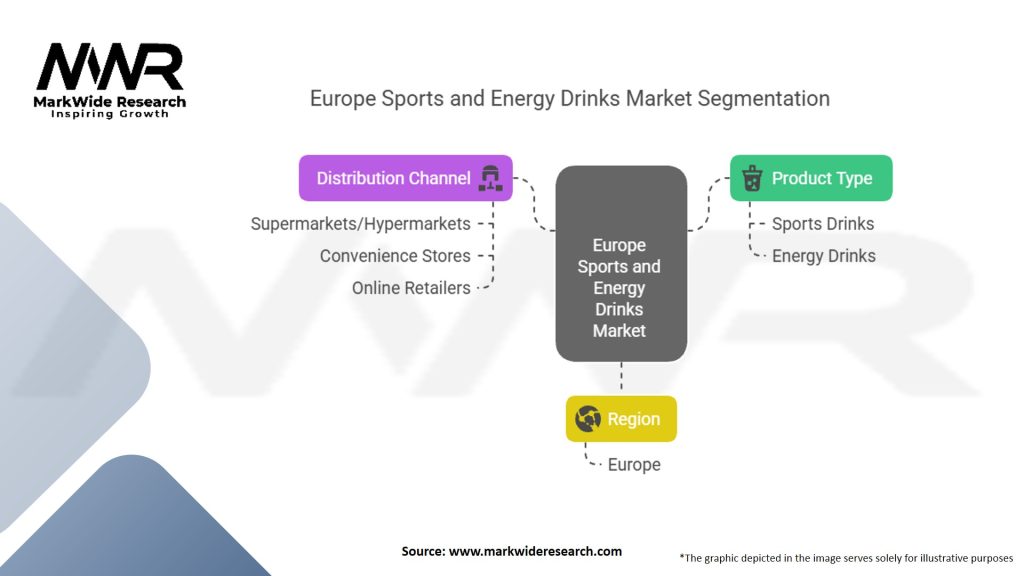 MWR
MarkWide Research
Inspiring Growth

Europe Sports and Energy Drinks Market Segmentation

Distribution Channel
Supermarkets/Hypermarkets
Convenience Stores
Online Retailers

Europe Sports and Energy Drinks Market

Product Type
Sports Drinks
Energy Drinks

Region
Europe

Source: www.markwideresearch.com

*The graphic depicted in the image serves solely for illustrative purposes